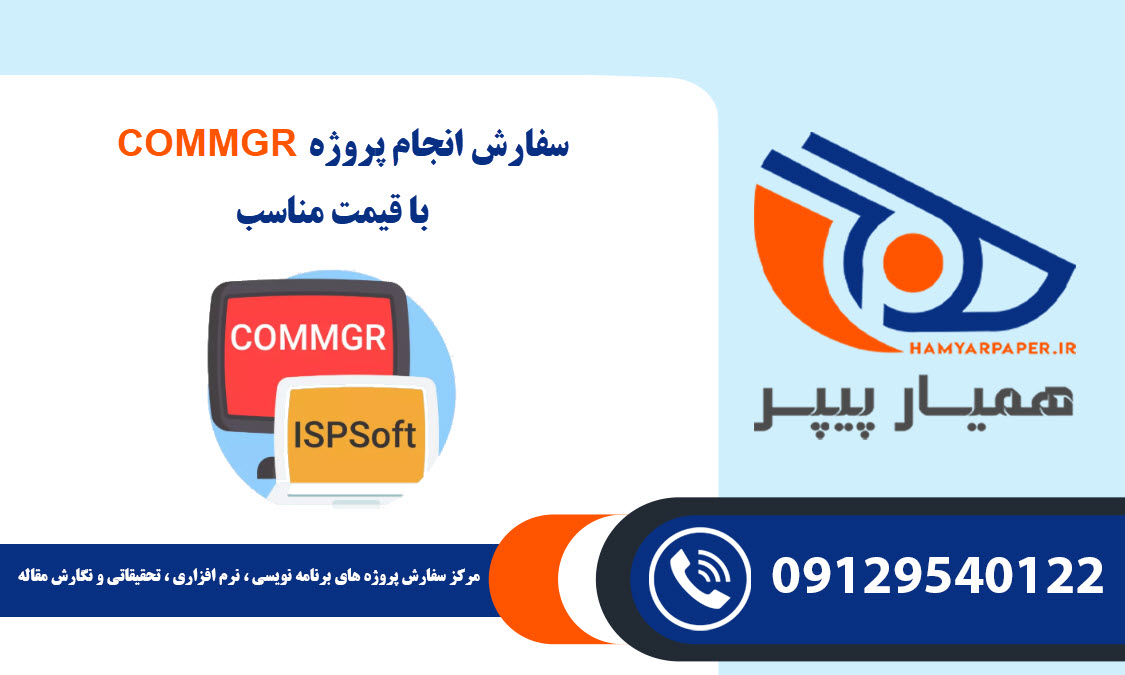 سفارش انجام پروژه COMMGR
با قیمت مناسب

COMMGR

ISPSoft

HAMYARPAPER.IR
همیار پیپر

مرکز سفارش پروژه های برنامه نویسی ، نرم افزاری ، تحقیقاتی و نگارش مقاله

09129540122